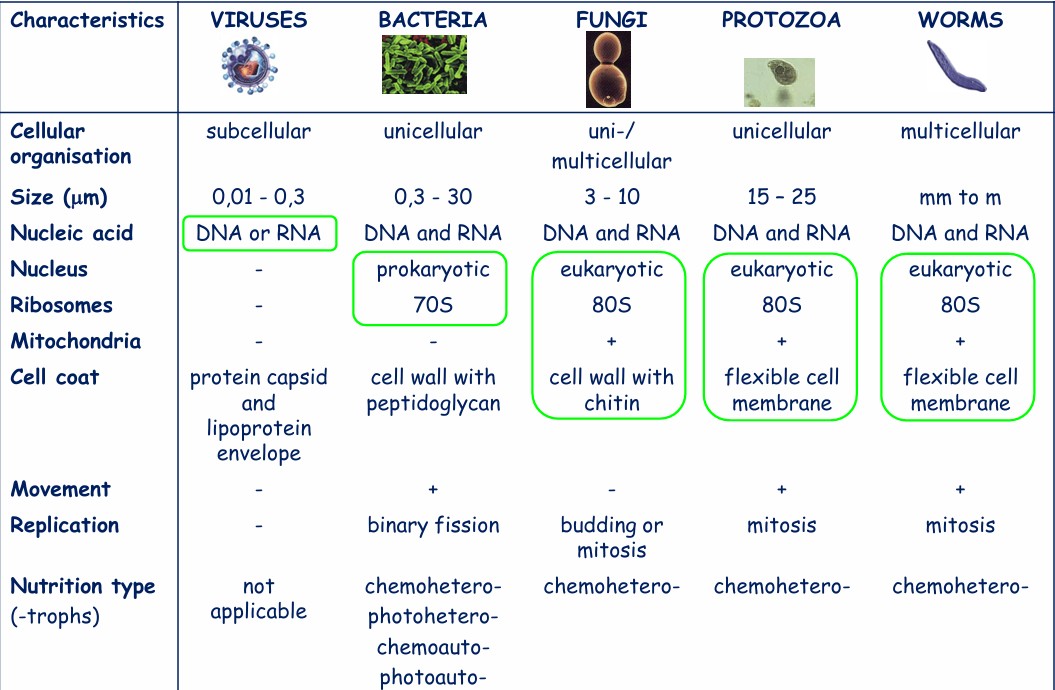 | Characteristics | VIRUSES | BACTERIA | FUNGI | PROTOZOA | WORMS |
|---|---|---|---|---|---|
| Cellular organisation | subcellular | unicellular | uni-/ multicellular | unicellular | multicellular |
| Size ($\mu$m) | 0,01 - 0,3 | 0,3 - 30 | 3 - 10 | 15 – 25 | mm to m |
| Nucleic acid | DNA or RNA | DNA and RNA | DNA and RNA | DNA and RNA | DNA and RNA |
| Nucleus | - | prokaryotic | eukaryotic | eukaryotic | eukaryotic |
| Ribosomes | - | 70S | 80S | 80S | 80S |
| Mitochondria | - | - | + | + | + |
| Cell coat | protein capsid and lipoprotein envelope | cell wall with peptidoglycan | cell wall with chitin | flexible cell membrane | flexible cell membrane |
| Movement | - | + | - | + | + |
| Replication | - | binary fission | budding or mitosis | mitosis | mitosis |
| Nutrition type (-trophs) | not applicable | chemohetero- photohetero- chemoauto- photoauto- | chemohetero- | chemohetero- | chemohetero- |